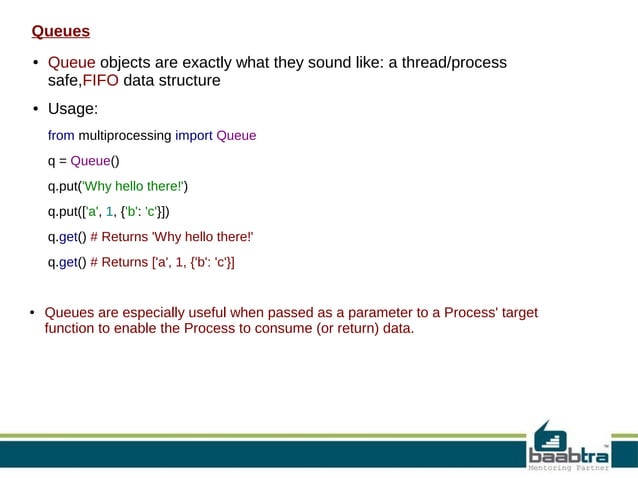 Queues

• Queue objects are exactly what they sound like: a thread/process safe,FIFO data structure

• Usage:

from multiprocessing import Queue

q = Queue()

q.put('Why hello there!')

q.put(['a', 1, {'b': 'c'}])

q.get() # Returns 'Why hello there!'

q.get() # Returns ['a', 1, {'b': 'c'}]

• Queues are especially useful when passed as a parameter to a Process' target function to enable the Process to consume (or return) data.

baabtra™
Mentoring Partner